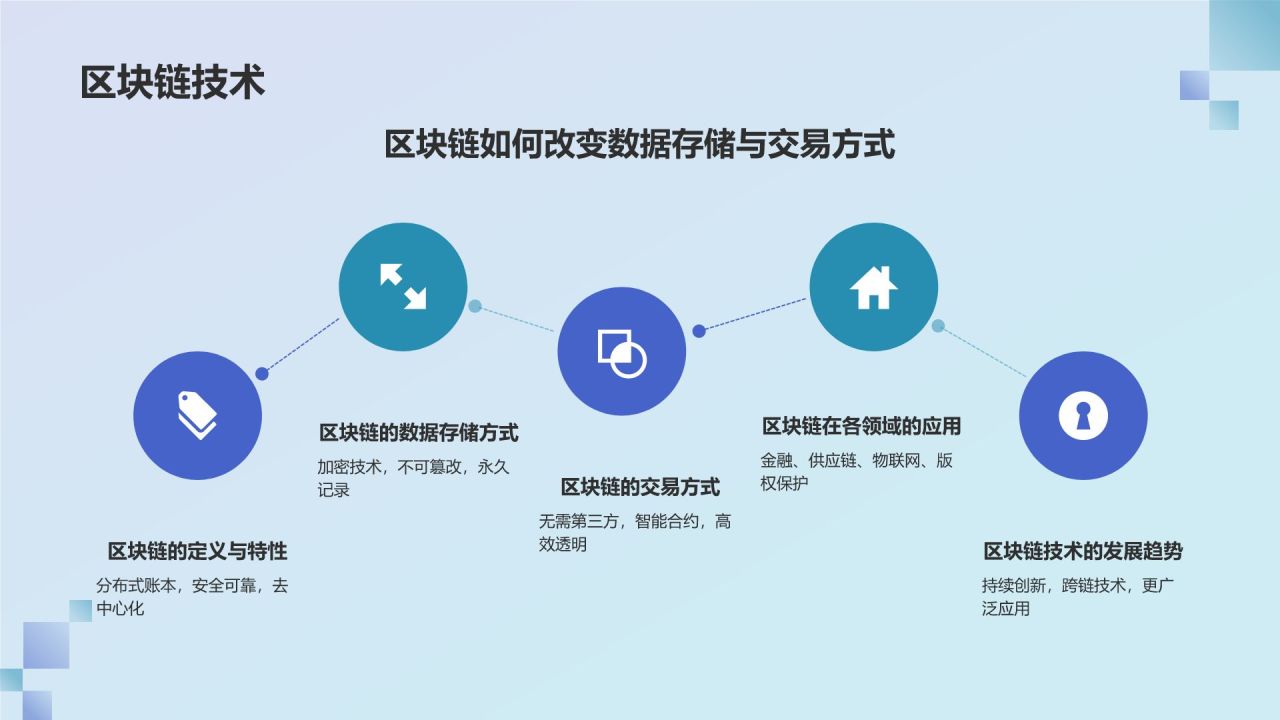 区块链技术

区块链如何改变数据存储与交易方式

区块链的定义与特性

分布式账本，安全可靠，去中心化

区块链的数据存储方式

加密技术，不可篡改，永久记录

区块链的交易方式

无需第三方，智能合约，高效透明

区块链在各领域的应用

金融、供应链、物联网、版权保护

区块链技术的发展趋势

持续创新，跨链技术，更广泛应用